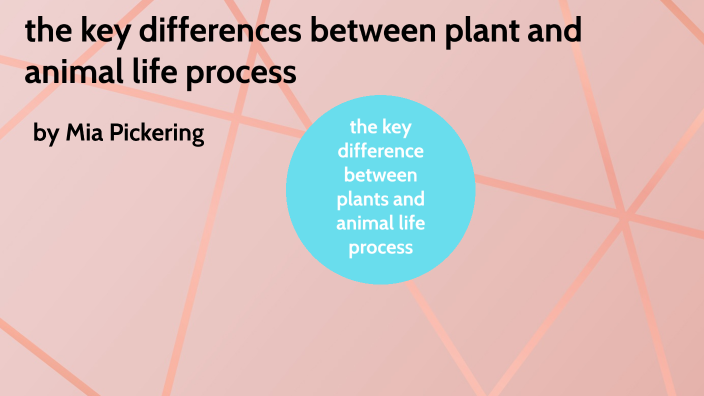 the key differences between plant and animal life process

by Mia Pickering

the key difference between plants and animal life process